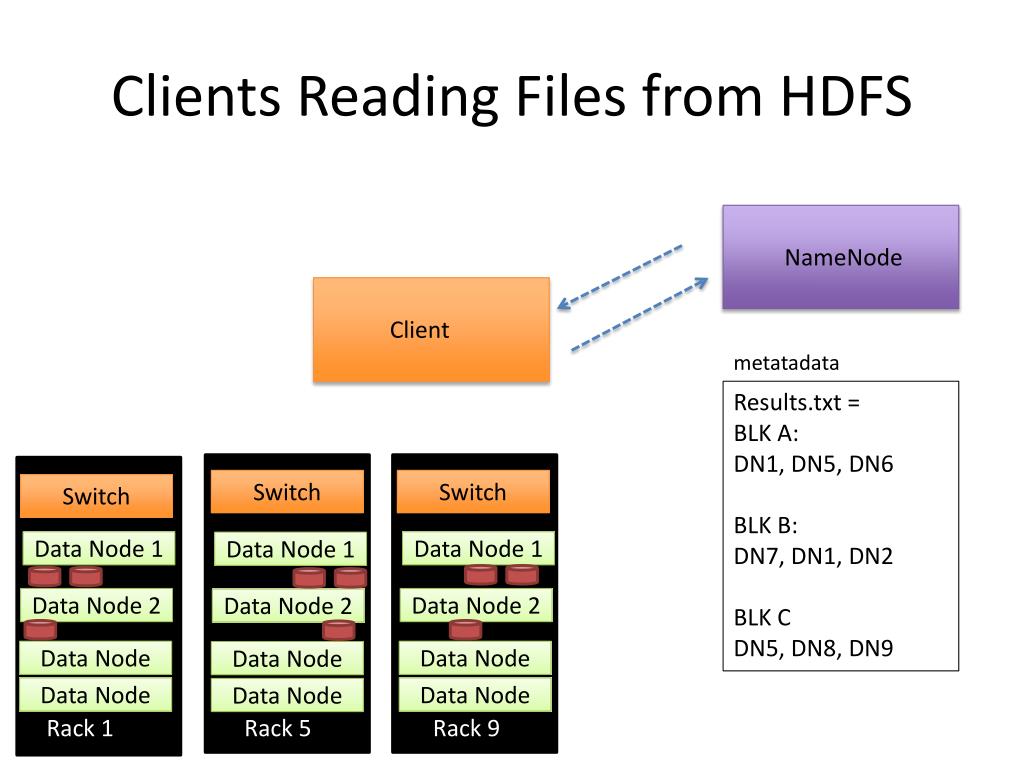 Clients Reading Files from HDFS

NameNode

Client

metatadata

Results.txt =
BLK A:
DN1, DN5, DN6

BLK B:
DN7, DN1, DN2

BLK C
DN5, DN8, DN9

Switch
Data Node 1
Data Node 2
Data Node
Data Node
Rack 1

Switch
Data Node 1
Data Node 2
Data Node
Data Node
Rack 5

Switch
Data Node 1
Data Node 2
Data Node
Data Node
Rack 9